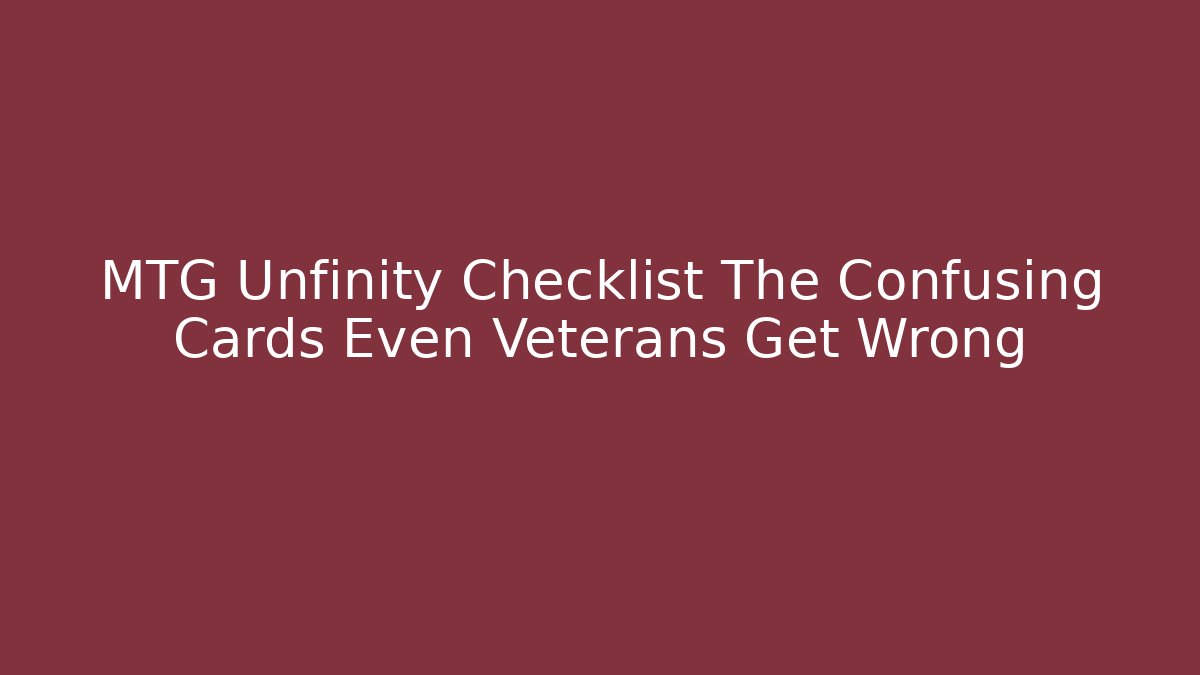 MTG Unfinity Checklist The Confusing Cards Even Veterans Get Wrong